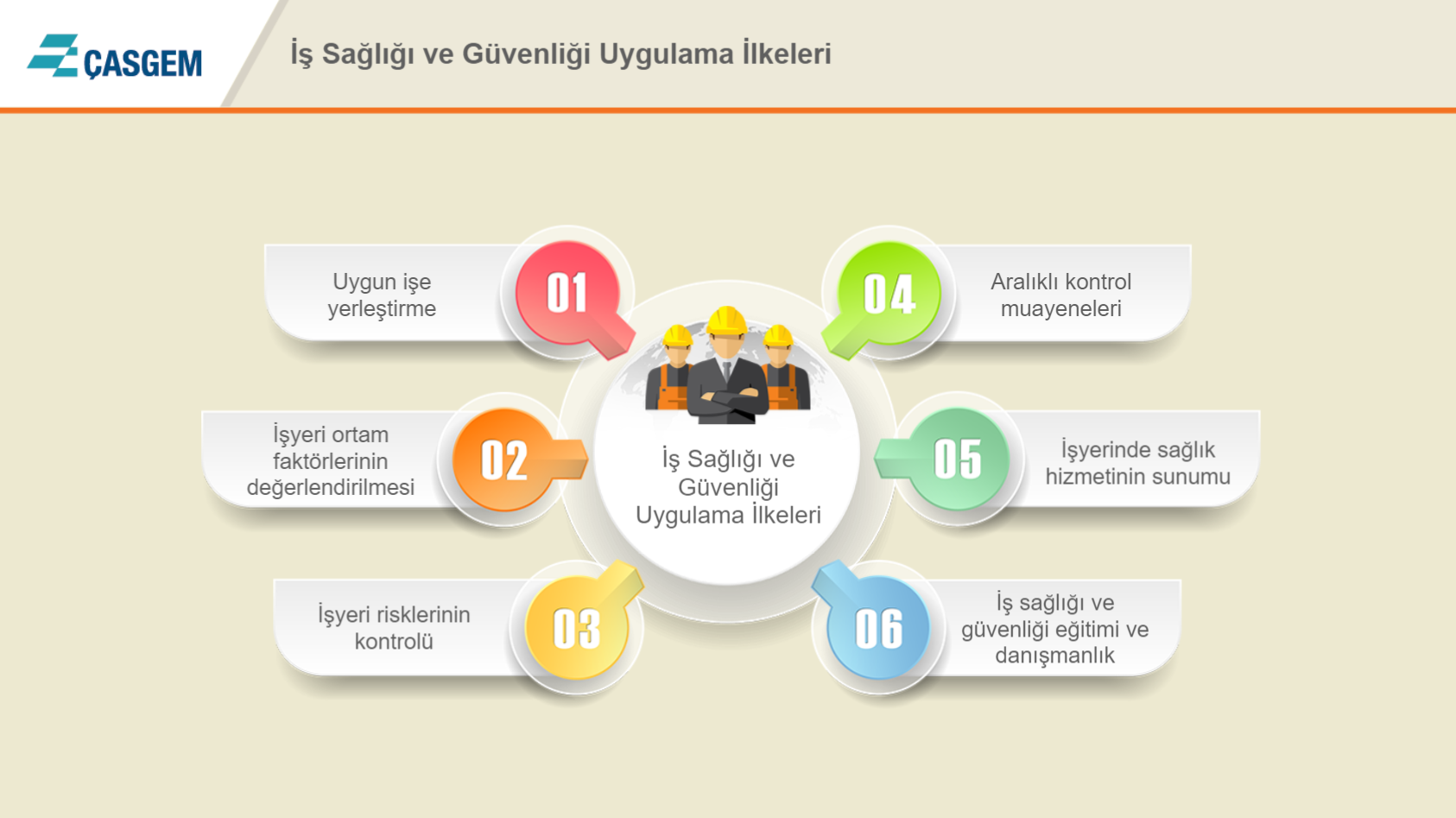 ÇASGEM

İş Sağlığı ve Güvenliği Uygulama İlkeleri

Uygun işe yerleştirme

01

İşyeri ortam faktörlerinin değerlendirilmesi

02

İşyeri risklerinin kontrolü

03

İş Sağlığı ve Güvenliği Uygulama İlkeleri

04

Aralıklı kontrol muayeneleri

05

İşyerinde sağlık hizmetinin sunumu

06

İş sağlığı ve güvenliği eğitimi ve danışmanlık